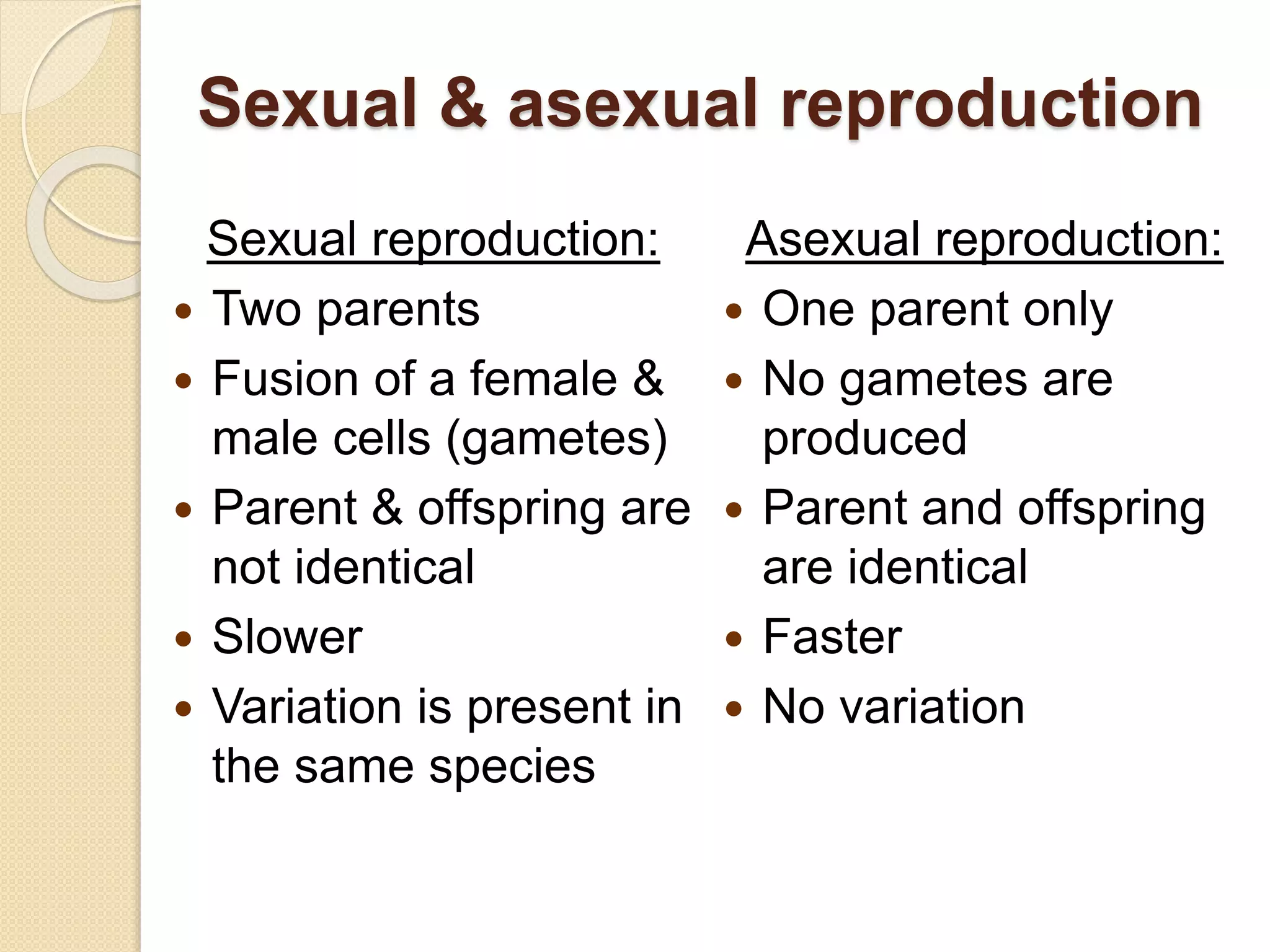 Sexual & asexual reproduction

Sexual reproduction:

- Two parents
- Fusion of a female & male cells (gametes)
- Parent & offspring are not identical
- Slower
- Variation is present in the same species

Asexual reproduction:

- One parent only
- No gametes are produced
- Parent and offspring are identical
- Faster
- No variation